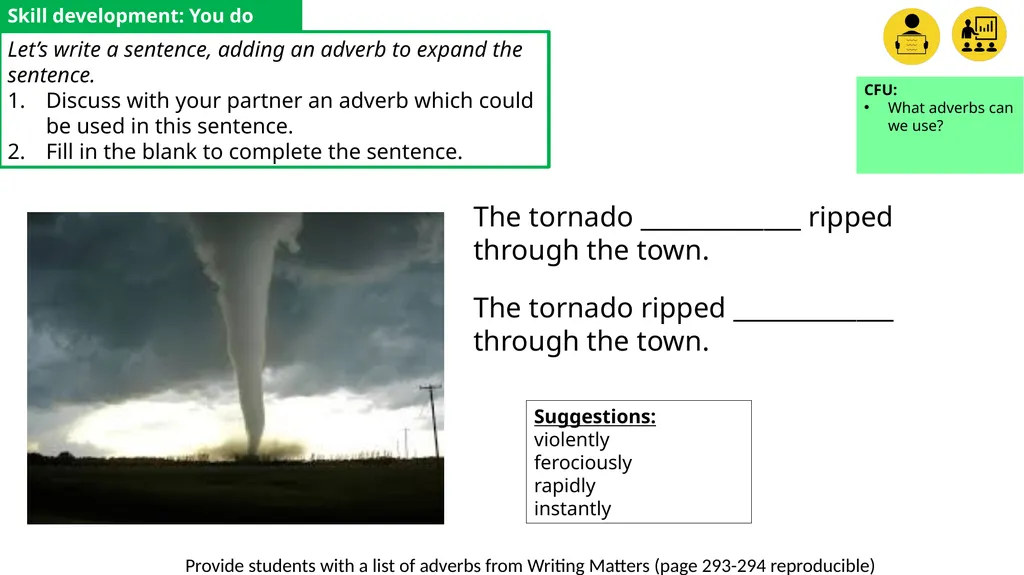 Skill development: You do

Let's write a sentence, adding an adverb to expand the sentence.
1. Discuss with your partner an adverb which could be used in this sentence.
2. Fill in the blank to complete the sentence.

CFU:
• What adverbs can we use?

The tornado _____________ ripped through the town.

The tornado ripped _____________ through the town.

Suggestions:
violently
ferociously
rapidly
instantly

Provide students with a list of adverbs from Writing Matters (page 293-294 reproducible)